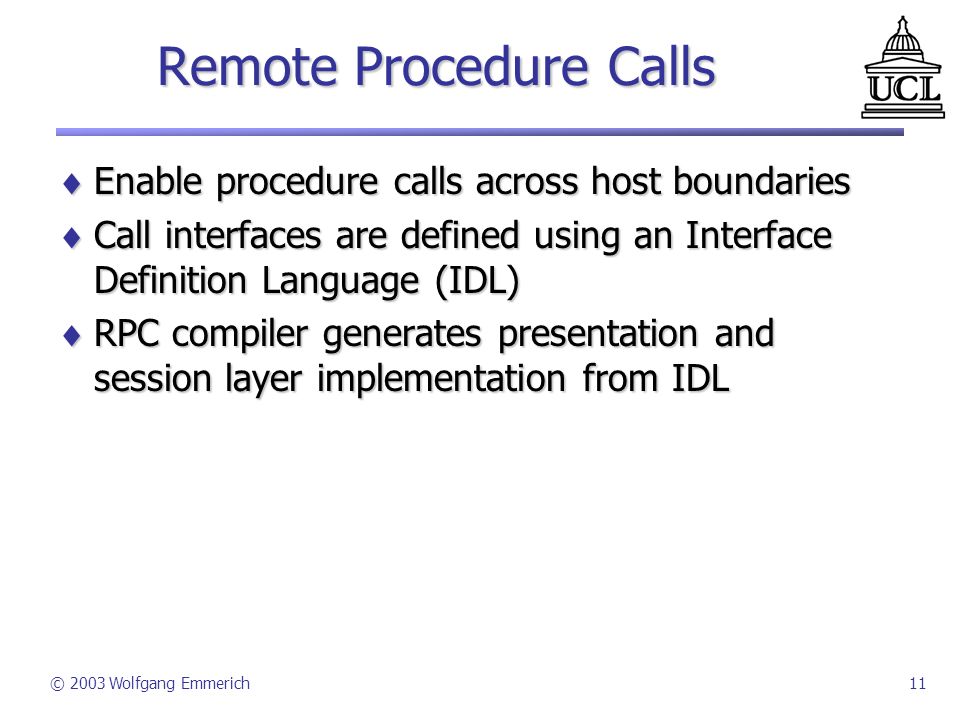 Remote Procedure Calls

UCL

♦ Enable procedure calls across host boundaries

♦ Call interfaces are defined using an Interface Definition Language (IDL)

♦ RPC compiler generates presentation and session layer implementation from IDL

© 2003 Wolfgang Emmerich

11